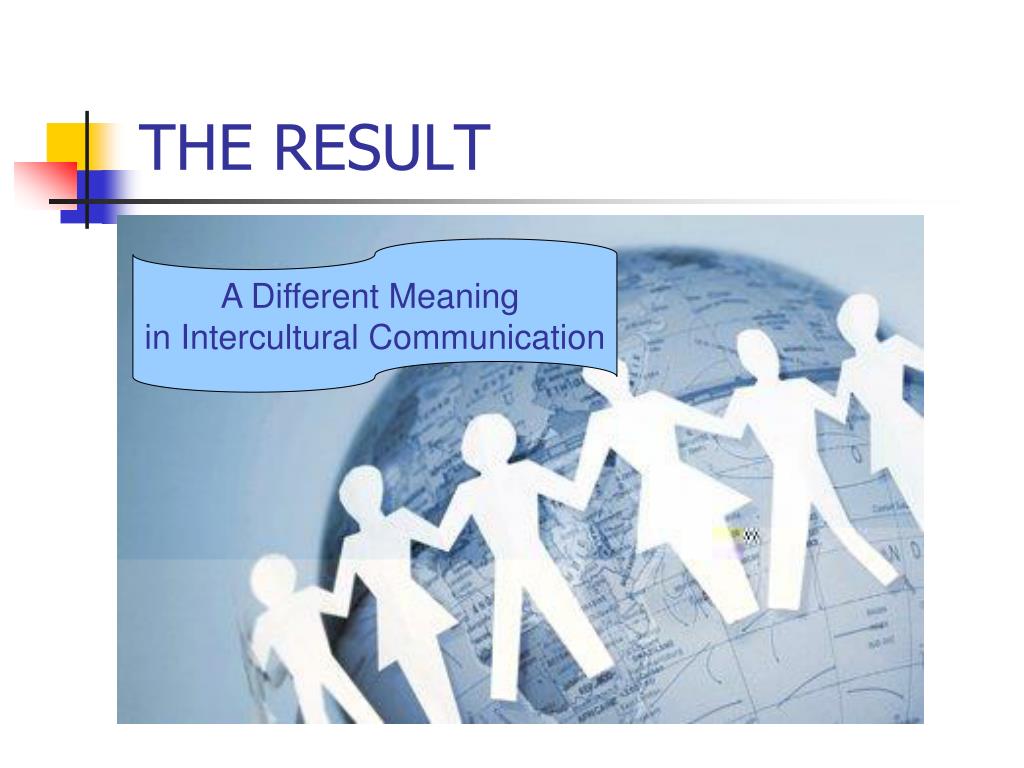 THE RESULT

A Different Meaning
in Intercultural Communication